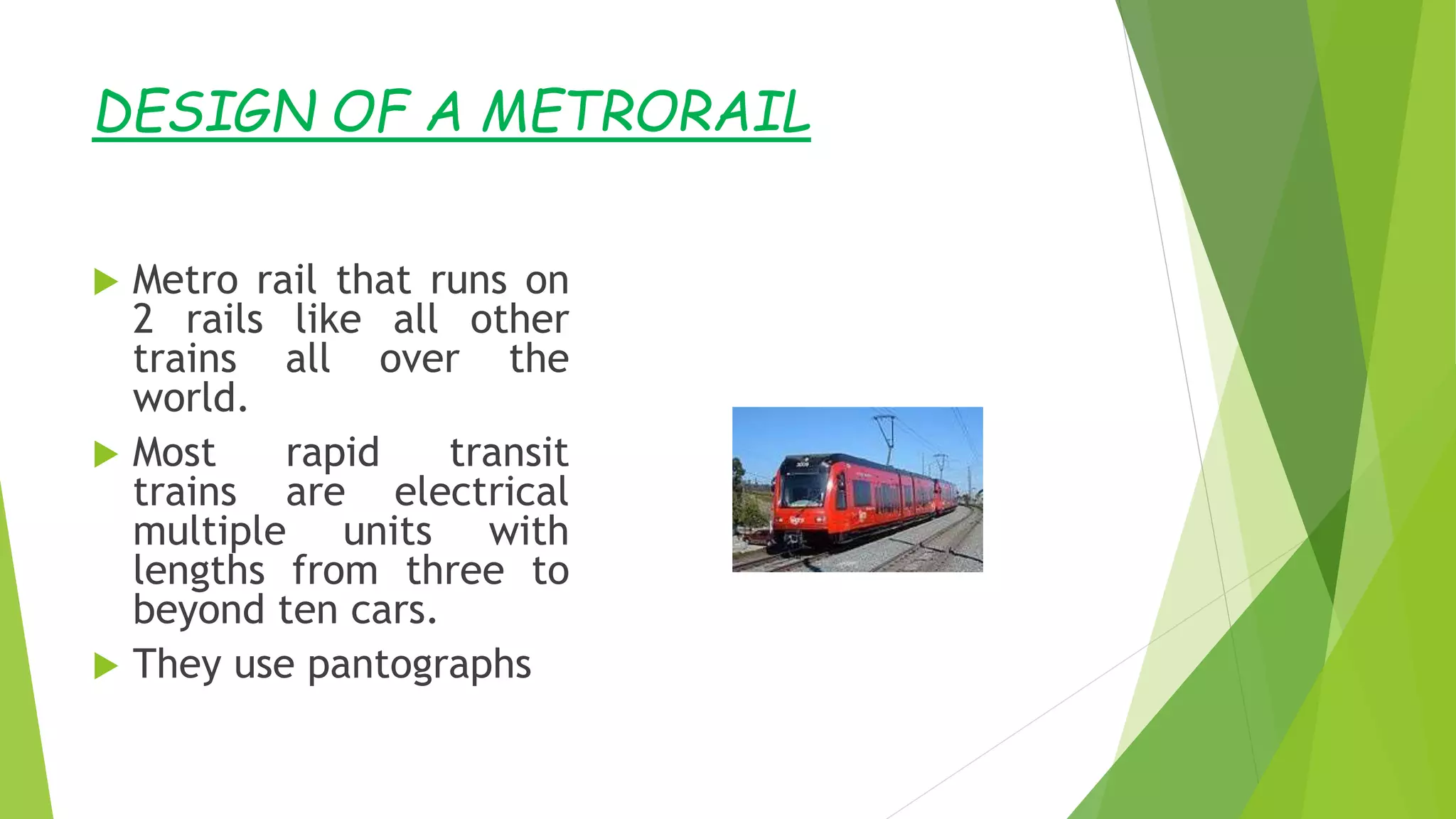 DESIGN OF A METRORAIL

Metro rail that runs on 2 rails like all other trains all over the world.

Most rapid transit trains are electrical multiple units with lengths from three to beyond ten cars.

They use pantographs